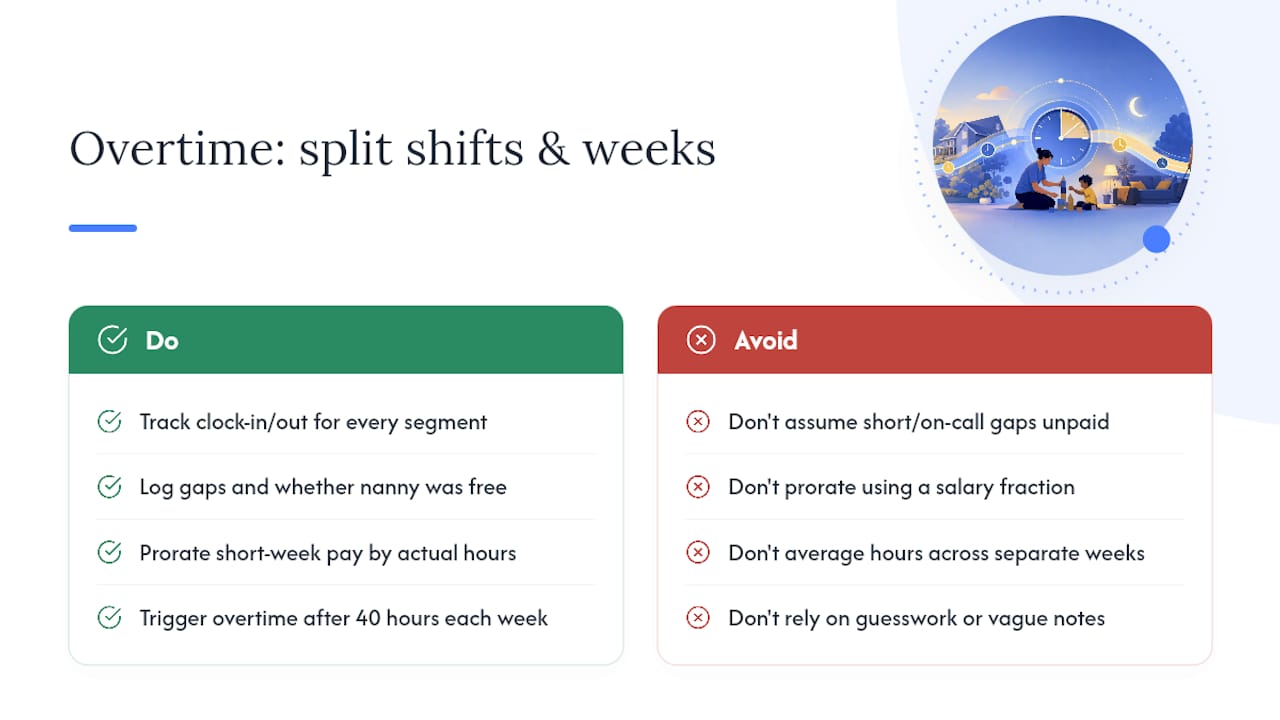 Overtime: split shifts & weeks

Do

Track clock-in/out for every segment

Log gaps and whether nanny was free

Prorate short-week pay by actual hours

Trigger overtime after 40 hours each week

Avoid

Don't assume short/on-call gaps unpaid

Don't prorate using a salary fraction

Don't average hours across separate weeks

Don't rely on guesswork or vague notes